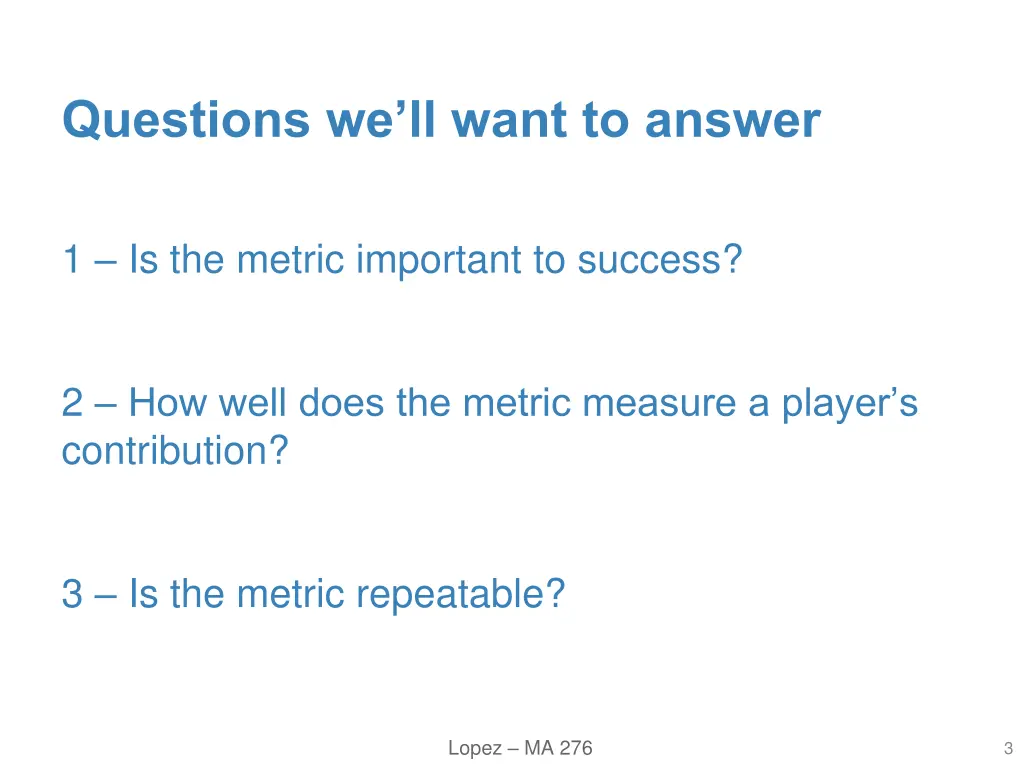 Questions we’ll want to answer

1 – Is the metric important to success?

2 – How well does the metric measure a player’s contribution?

3 – Is the metric repeatable?

Lopez – MA 276

3